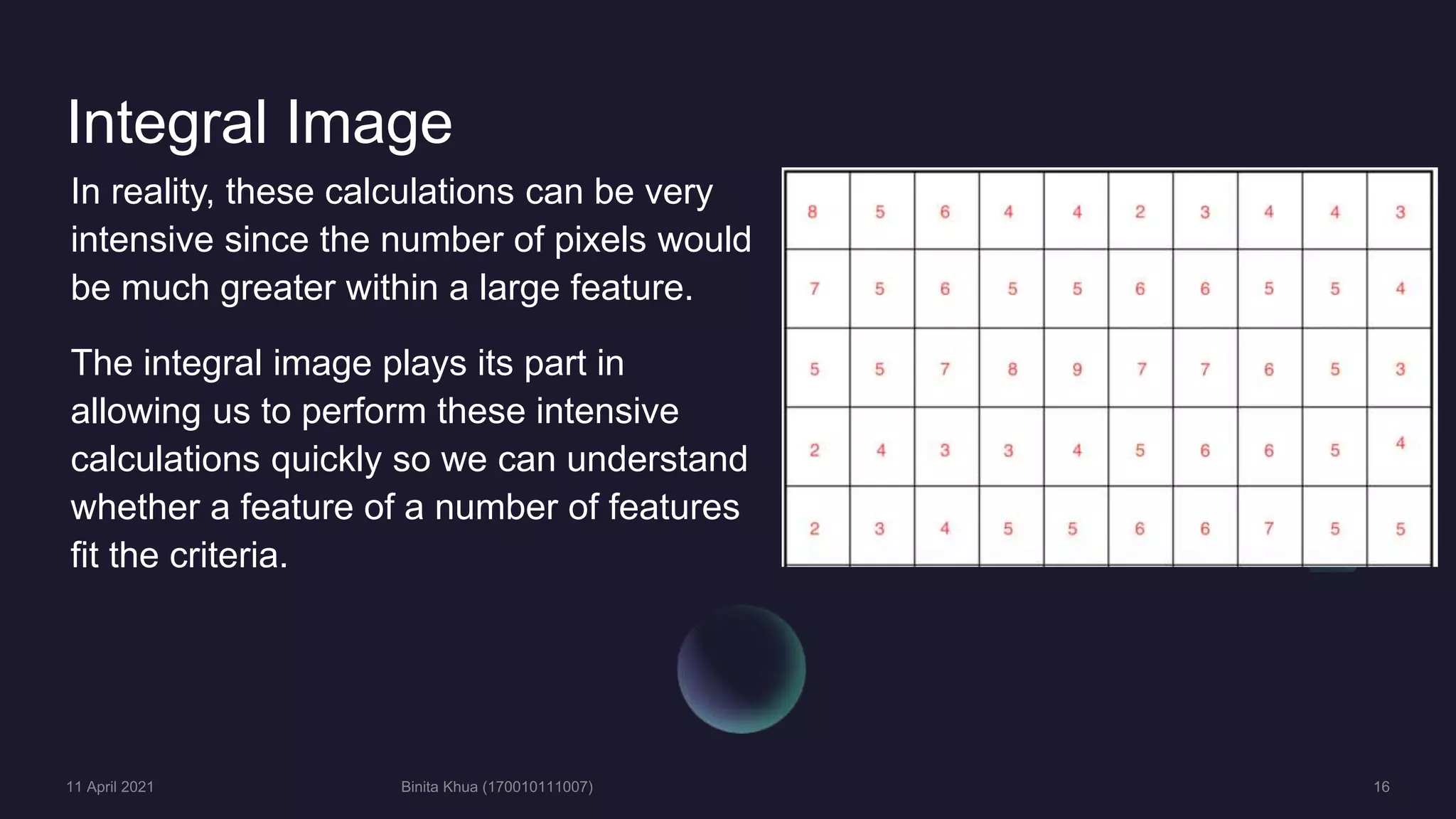 Integral Image

In reality, these calculations can be very intensive since the number of pixels would be much greater within a large feature.

The integral image plays its part in allowing us to perform these intensive calculations quickly so we can understand whether a feature of a number of features fit the criteria.

| 8 | 5 | 6 | 4 | 4 | 2 | 3 | 4 | 4 | 3 |
|---|---|---|---|---|---|---|---|---|---|
| 7 | 5 | 6 | 5 | 5 | 6 | 6 | 5 | 5 | 4 |
| 5 | 5 | 7 | 8 | 9 | 7 | 7 | 6 | 5 | 3 |
| 2 | 4 | 3 | 3 | 4 | 5 | 6 | 6 | 5 | 4 |
| 2 | 3 | 4 | 5 | 5 | 6 | 6 | 7 | 5 | 5 |

11 April 2021

Binita Khua (170010111007)

16